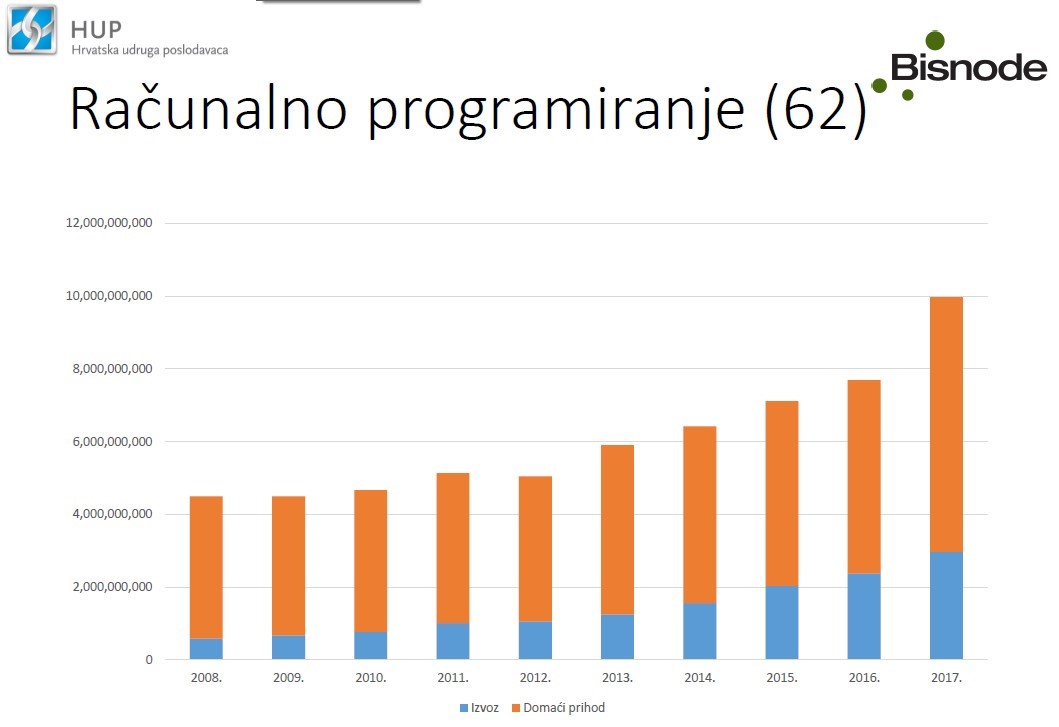 HUP
Hrvatska udruga poslodavaca

Bisnode

Računalno programiranje (62)

12,000,000,000
10,000,000,000
8,000,000,000
6,000,000,000
4,000,000,000
2,000,000,000
0

2008. 2009. 2010. 2011. 2012. 2013. 2014. 2015. 2016. 2017.

Izvoz Domaći prihod